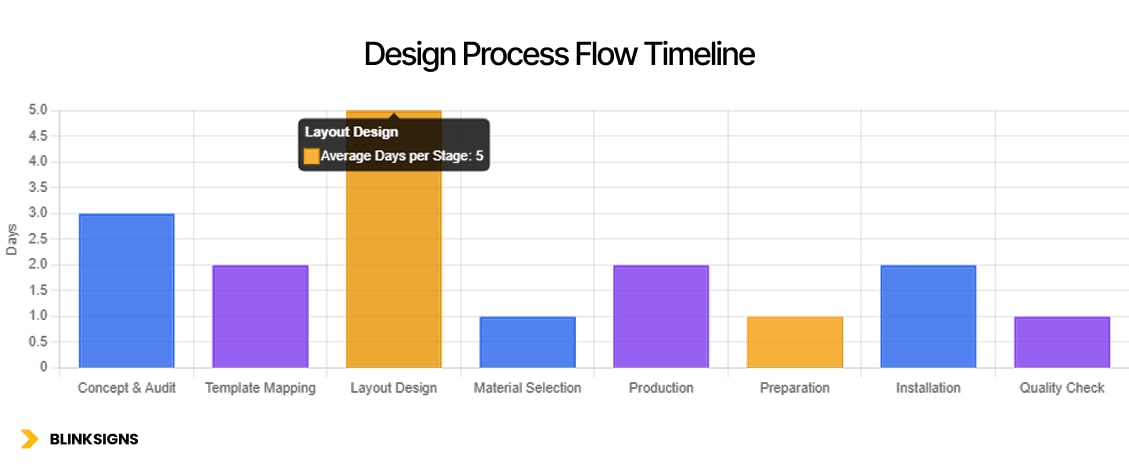 Design Process Flow Timeline

Layout Design
Average Days per Stage: 5

Days

5.0
4.5
4.0
3.5
3.0
2.5
2.0
1.5
1.0
0.5
0

Concept & Audit
Template Mapping
Layout Design
Material Selection
Production
Preparation
Installation
Quality Check

BLINKSIGNS